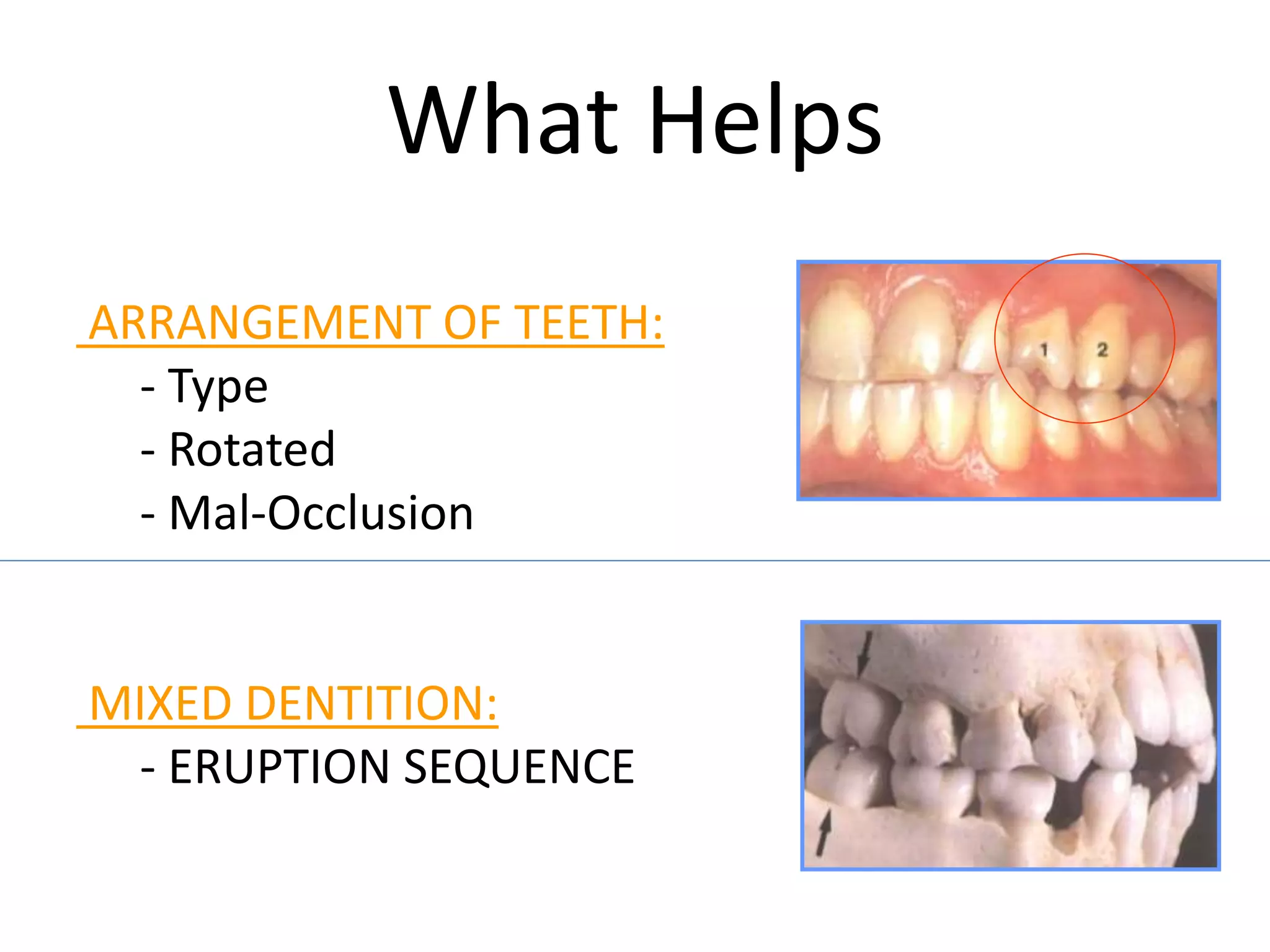 What Helps

ARRANGEMENT OF TEETH:

- Type
- Rotated
- Mal-Occlusion

1 2

MIXED DENTITION:

- ERUPTION SEQUENCE